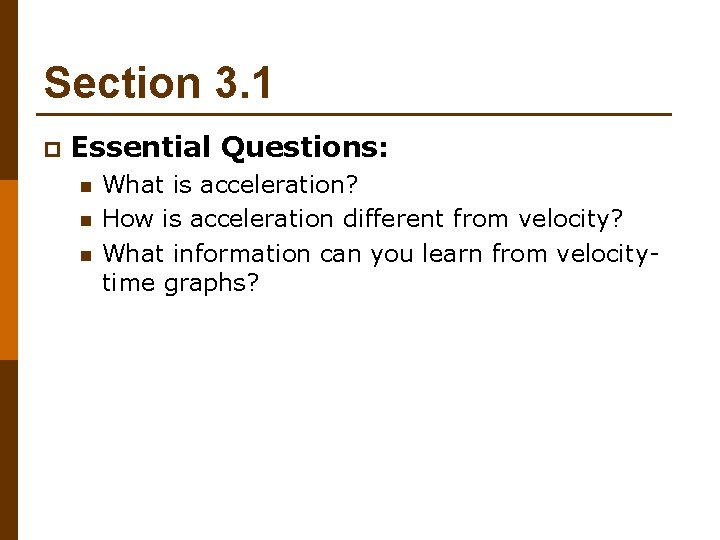 Section 3.1

Essential Questions:

What is acceleration?

How is acceleration different from velocity?

What information can you learn from velocity-time graphs?